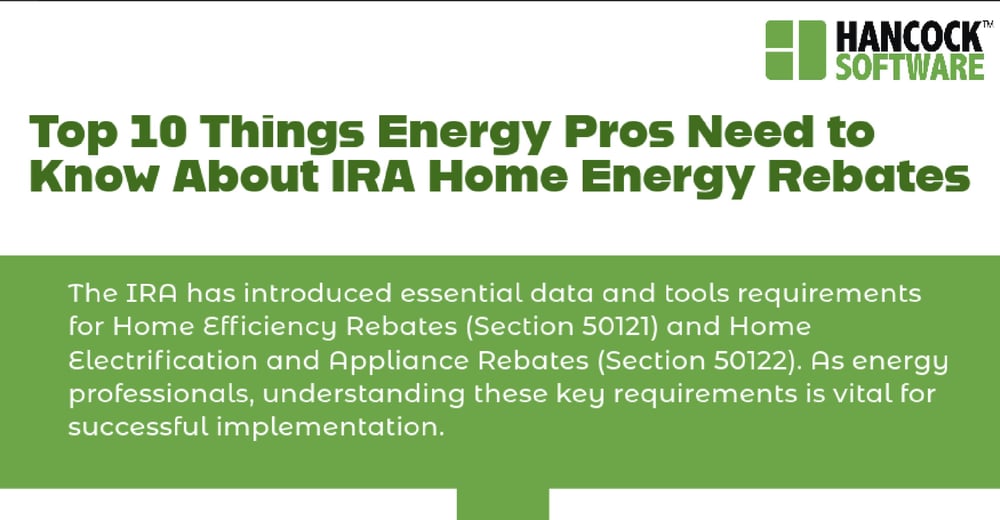 HANCOCK™ SOFTWARE

Top 10 Things Energy Pros Need to Know About IRA Home Energy Rebates

The IRA has introduced essential data and tools requirements for Home Efficiency Rebates (Section 50121) and Home Electrification and Appliance Rebates (Section 50122). As energy professionals, understanding these key requirements is vital for successful implementation.